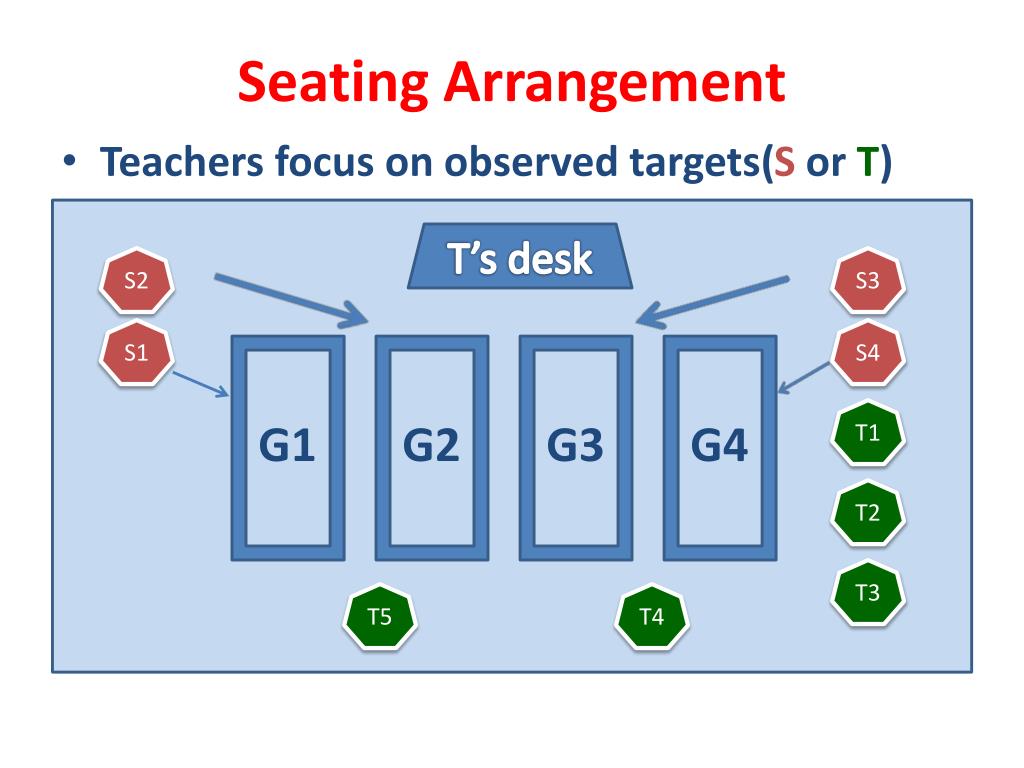 Seating Arrangement

• Teachers focus on observed targets(S or T)

T's desk

S2

S1

S3

S4

G1

G2

G3

G4

T1

T2

T3

T5

T4